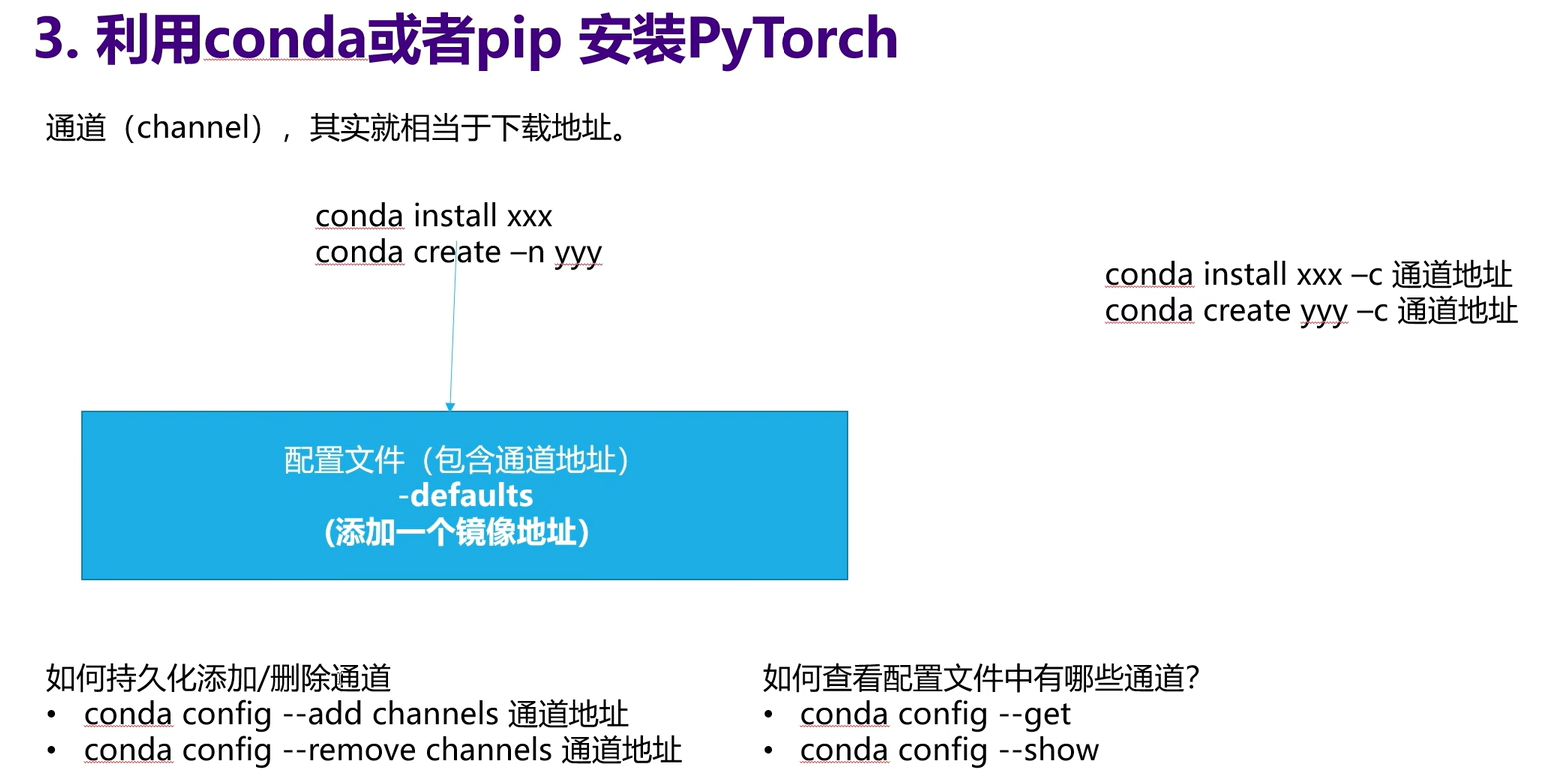 3. 利用conda或者pip 安装PyTorch

通道（channel），其实就相当于下载地址。

conda install xxx
conda create –n yyy

conda install xxx –c 通道地址
conda create yyy –c 通道地址

配置文件（包含通道地址）
-defaults
(添加一个镜像地址)

如何持久化添加/删除通道
• conda config --add channels 通道地址
• conda config --remove channels 通道地址

如何查看配置文件中有哪些通道?
• conda config --get
• conda config --show